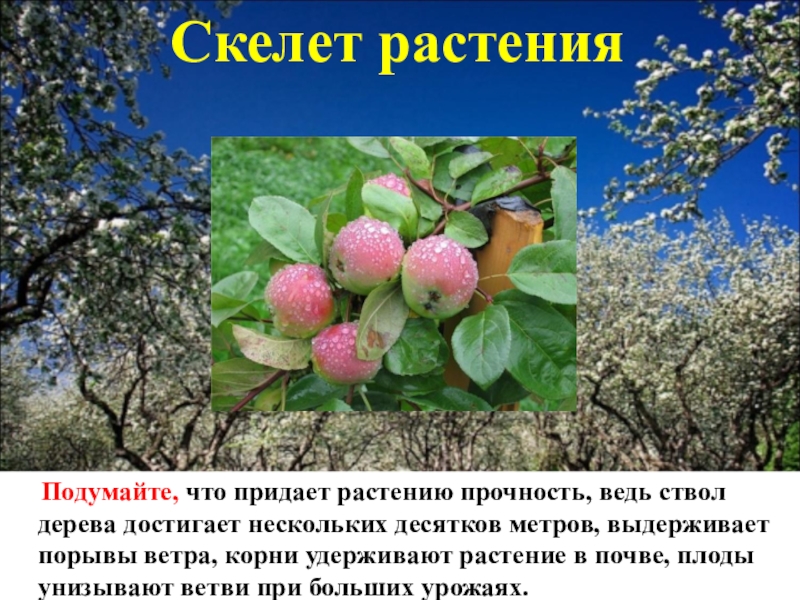 Скелет растения

Подумайте, что придает растению прочность, ведь ствол дерева достигает нескольких десятков метров, выдерживает порывы ветра, корни удерживают растение в почве, плоды унизывают ветви при больших урожаях.